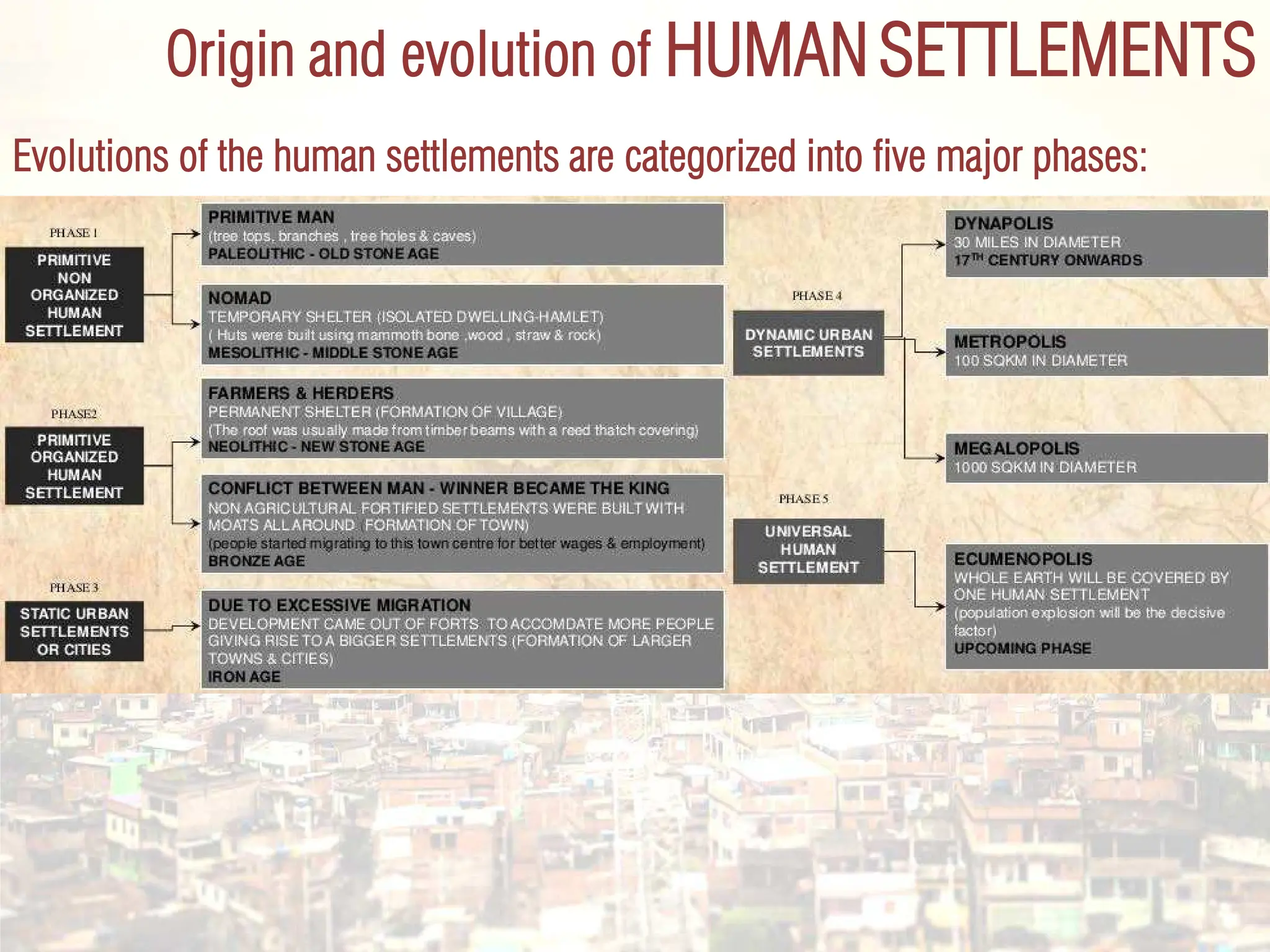 Origin and evolution of HUMAN SETTLEMENTS

Evolutions of the human settlements are categorized into five major phases:

PHASE 1

PRIMITIVE NON ORGANIZED HUMAN SETTLEMENT

PRIMITIVE MAN
(tree tops, branches , tree holes & caves)
PALEOLITHIC - OLD STONE AGE

NOMAD
TEMPORARY SHELTER (ISOLATED DWELLING-HAMLET)
( Huts were built using mammoth bone ,wood , straw & rock)
MESOLITHIC - MIDDLE STONE AGE

PHASE2

PRIMITIVE ORGANIZED HUMAN SETTLEMENT

FARMERS & HERDERS
PERMANENT SHELTER (FORMATION OF VILLAGE)
(The roof was usually made from timber beams with a reed thatch covering)
NEOLITHIC - NEW STONE AGE

CONFLICT BETWEEN MAN - WINNER BECAME THE KING
NON AGRICULTURAL FORTIFIED SETTLEMENTS WERE BUILT WITH MOATS ALL AROUND. (FORMATION OF TOWN)
(people started migrating to this town centre for better wages & employment)
BRONZE AGE

PHASE 3

STATIC URBAN SETTLEMENTS OR CITIES

DUE TO EXCESSIVE MIGRATION
DEVELOPMENT CAME OUT OF FORTS TO ACCOMDATE MORE PEOPLE GIVING RISE TO A BIGGER SETTLEMENTS (FORMATION OF LARGER TOWNS & CITIES)
IRON AGE

PHASE 4

DYNAMIC URBAN SETTLEMENTS

DYNAPOLIS
30 MILES IN DIAMETER
$17^{TH}$ CENTURY ONWARDS

METROPOLIS
100 SQKM IN DIAMETER

MEGALOPOLIS
1000 SQKM IN DIAMETER

PHASE 5

UNIVERSAL HUMAN SETTLEMENT

ECUMENOPOLIS
WHOLE EARTH WILL BE COVERED BY ONE HUMAN SETTLEMENT
(population explosion will be the decisive factor)
UPCOMING PHASE